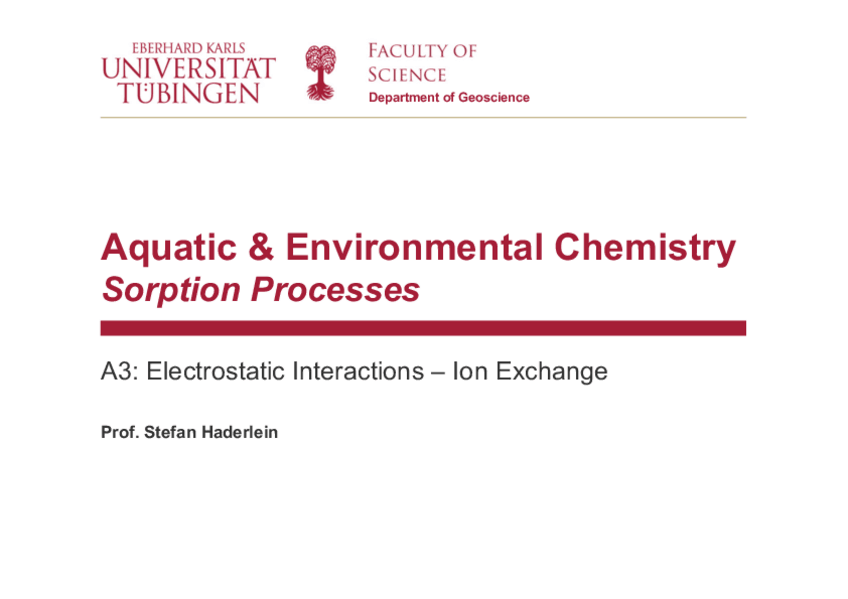 EBERHARD KARLS
UNIVERSITÄT
TÜBINGEN

FACULTY OF
SCIENCE
Department of Geoscience

Aquatic & Environmental Chemistry
Sorption Processes

A3: Electrostatic Interactions – Ion Exchange

Prof. Stefan Haderlein